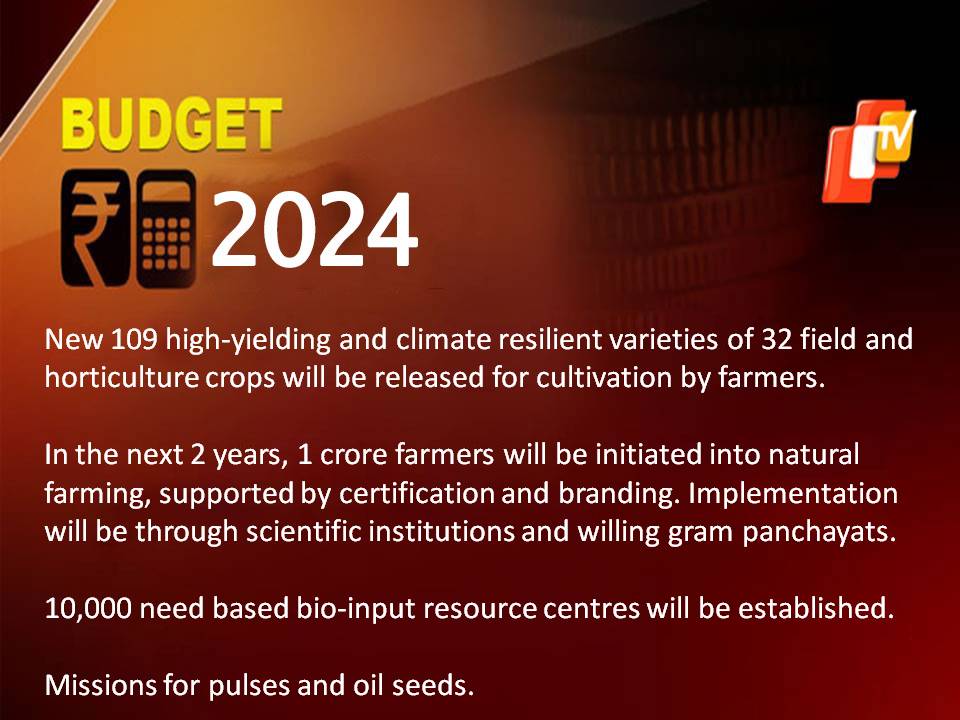 BUDGET

₹ 2024

TV

New 109 high-yielding and climate resilient varieties of 32 field and horticulture crops will be released for cultivation by farmers.

In the next 2 years, 1 crore farmers will be initiated into natural farming, supported by certification and branding. Implementation will be through scientific institutions and willing gram panchayats.

10,000 need based bio-input resource centres will be established.

Missions for pulses and oil seeds.